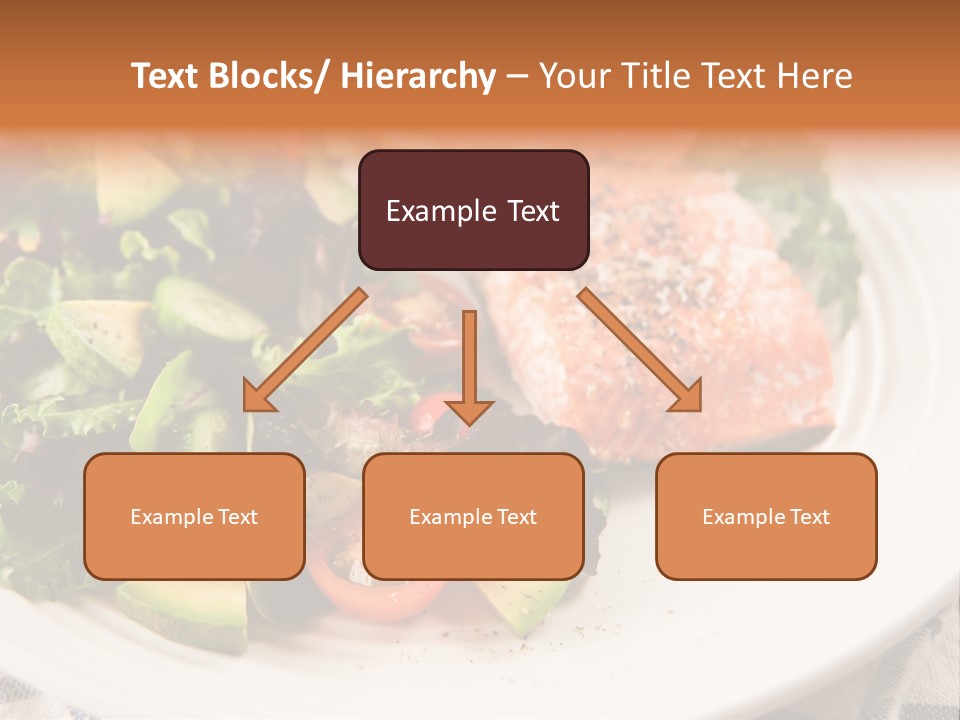 Text Blocks/ Hierarchy – Your Title Text Here

Example Text

Example Text

Example Text

Example Text